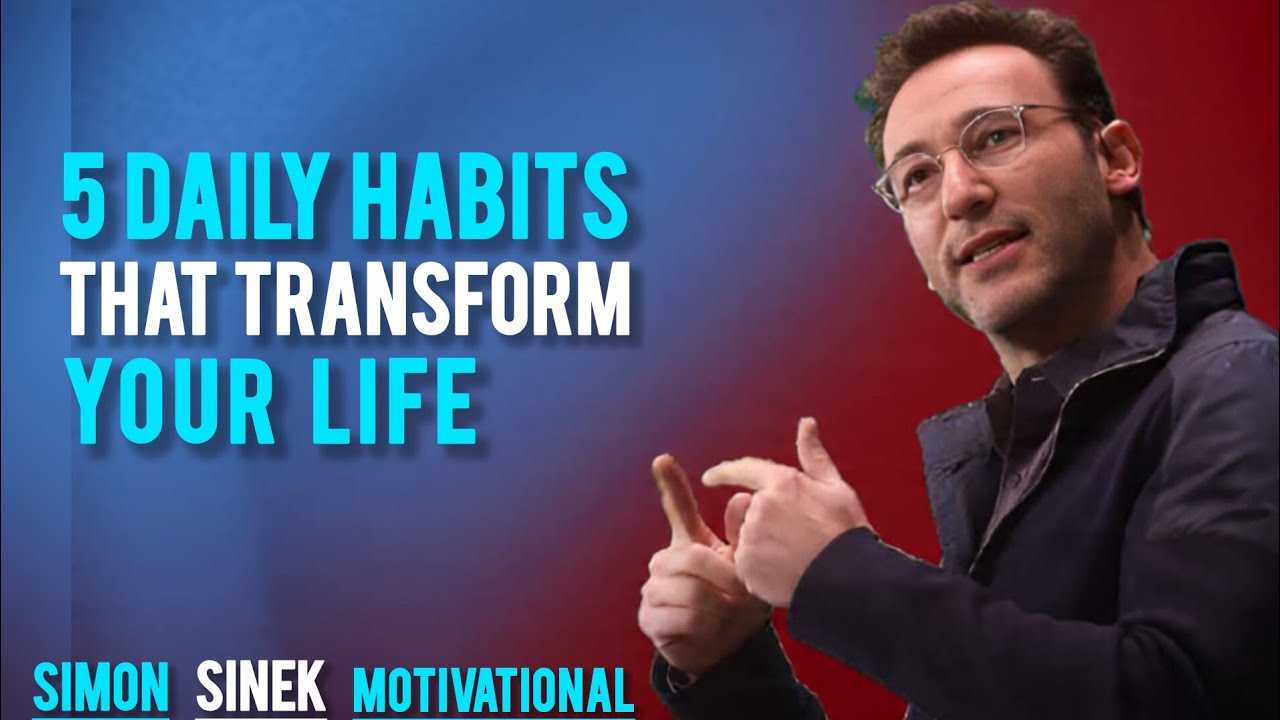 5 DAILY HABITS
THAT TRANSFORM
YOUR LIFE

SIMON SINEK MOTIVATIONAL